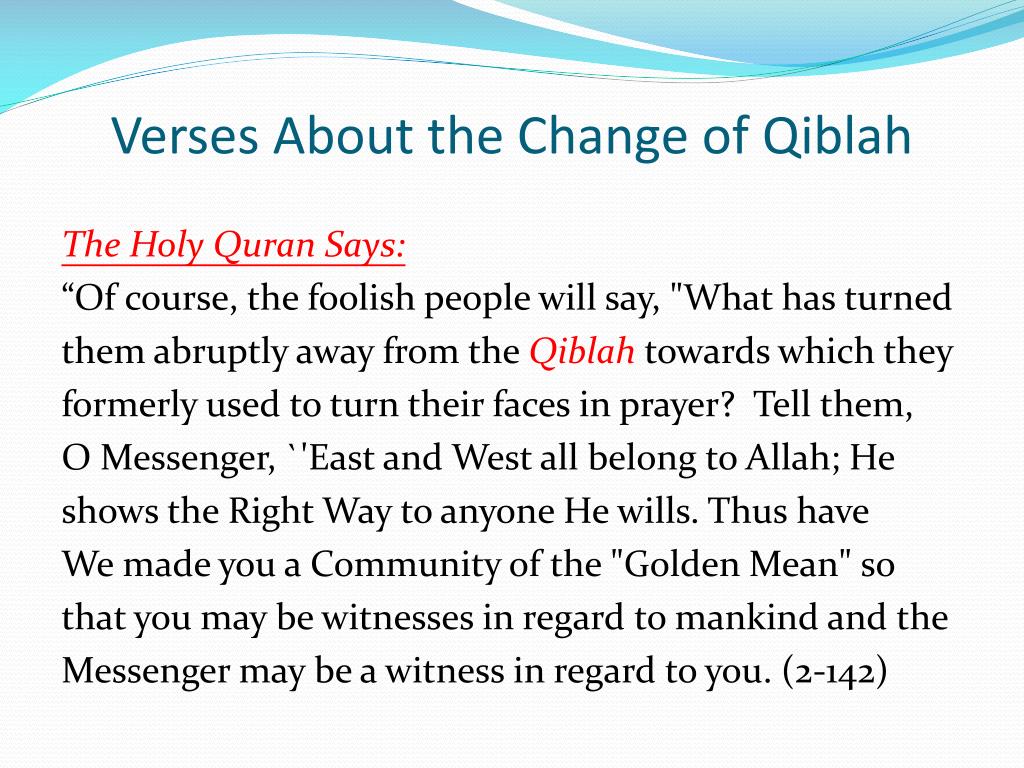 Verses About the Change of Qiblah

The Holy Quran Says:
“Of course, the foolish people will say, "What has turned them abruptly away from the Qiblah towards which they formerly used to turn their faces in prayer? Tell them, O Messenger, `'East and West all belong to Allah; He shows the Right Way to anyone He wills. Thus have We made you a Community of the "Golden Mean" so that you may be witnesses in regard to mankind and the Messenger may be a witness in regard to you. (2-142)